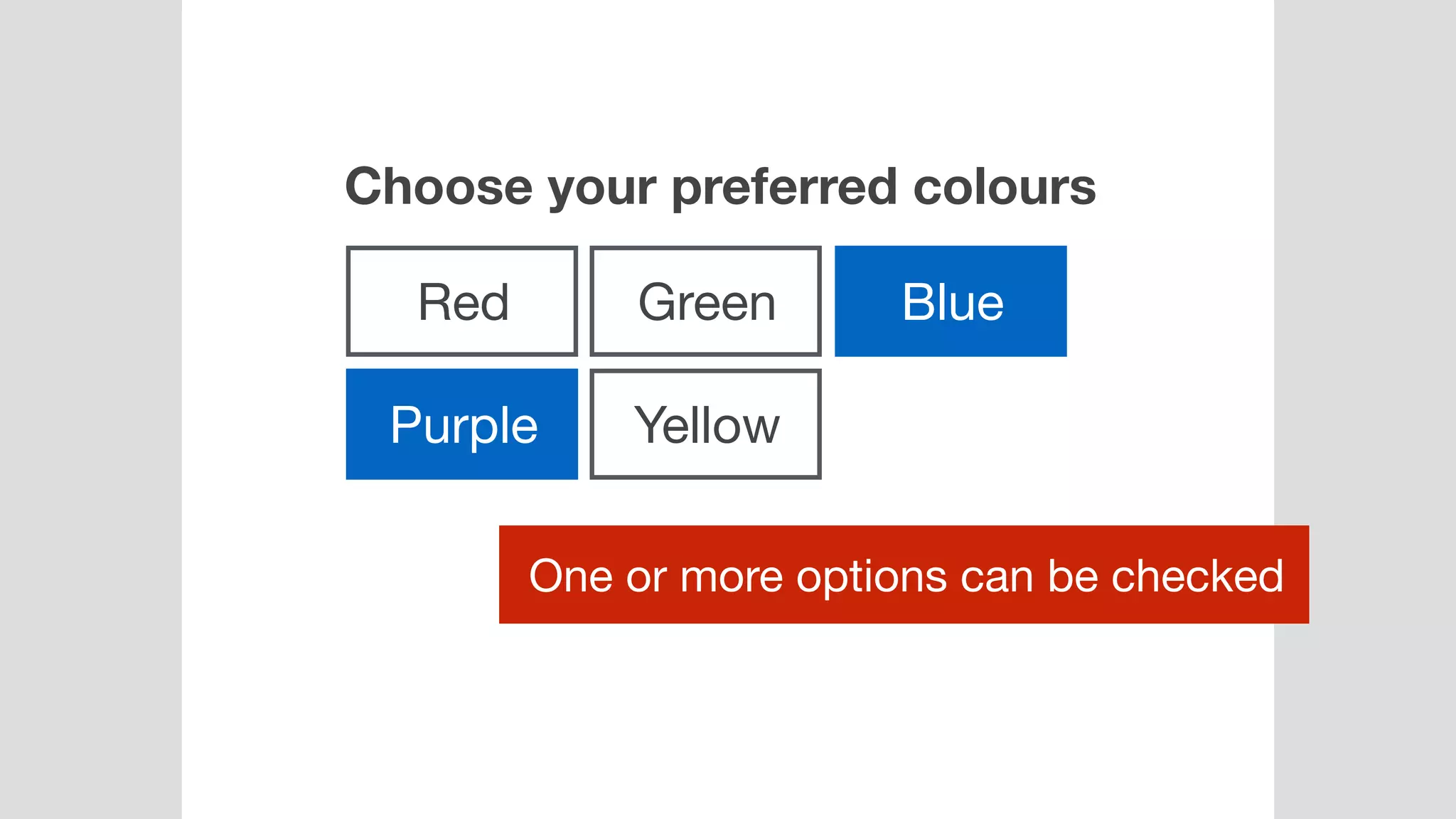 Choose your preferred colours

Red
Green
Blue
Purple
Yellow

One or more options can be checked